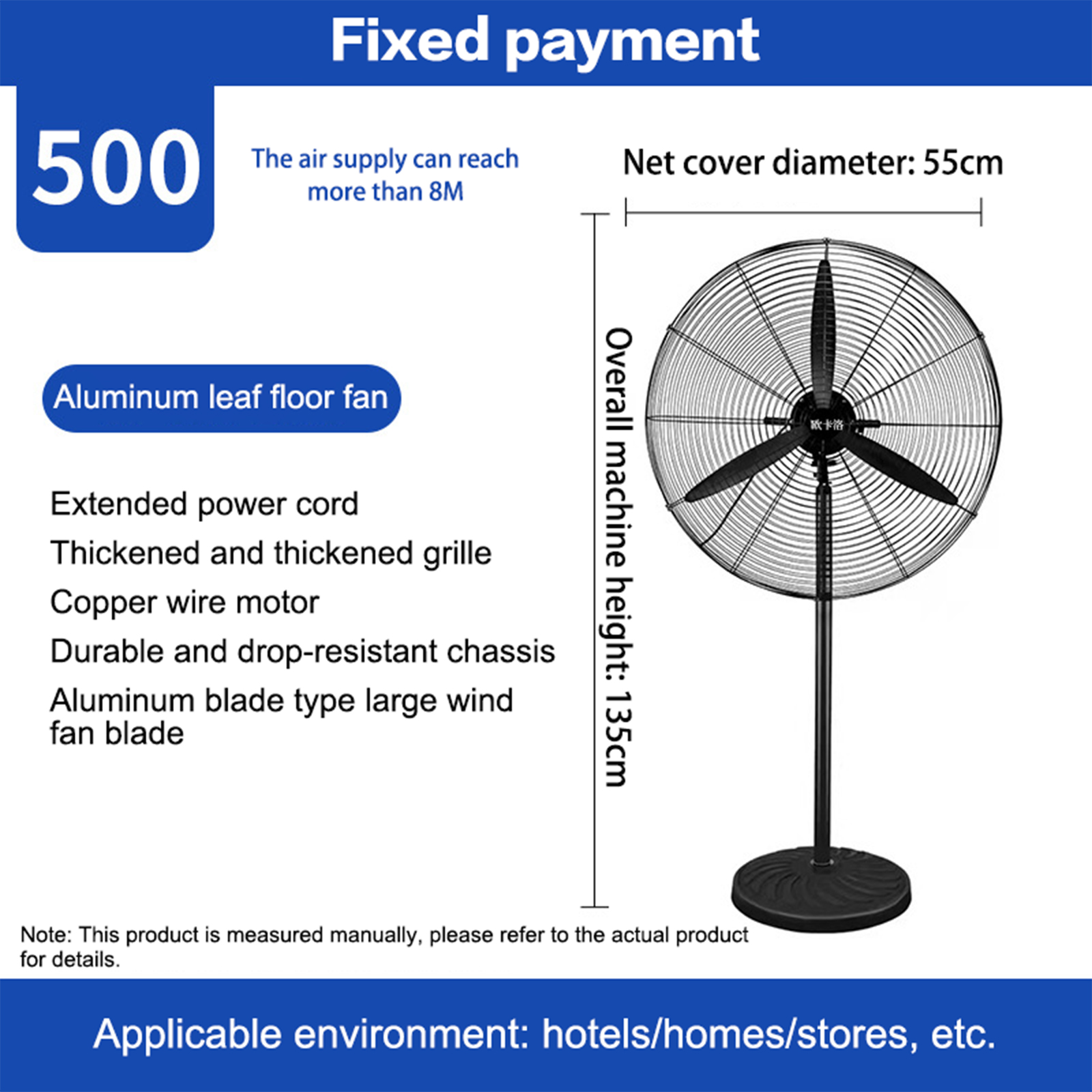 Fixed payment

500

The air supply can reach more than 8M

Net cover diameter: 55cm

Aluminum leaf floor fan

Extended power cord

Thickened and thickened grille

Copper wire motor

Durable and drop-resistant chassis

Aluminum blade type large wind fan blade

Overall machine height: 135cm

欧卡洛

Note: This product is measured manually, please refer to the actual product for details.

Applicable environment: hotels/homes/stores, etc.